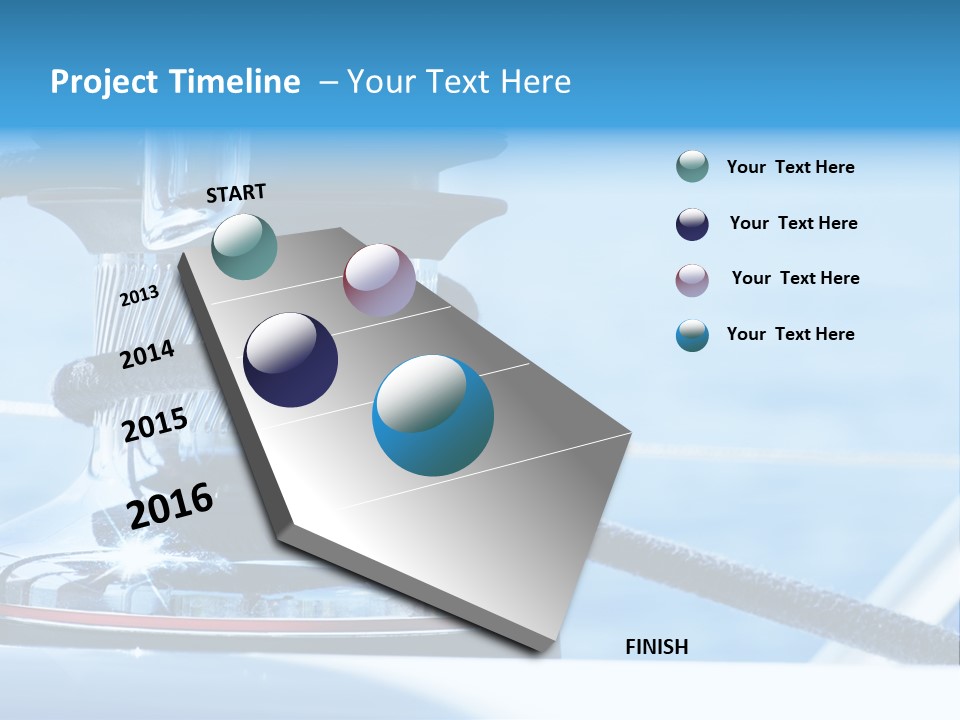 Project Timeline – Your Text Here

START

2013

2014

2015

2016

FINISH

Your Text Here

Your Text Here

Your Text Here

Your Text Here